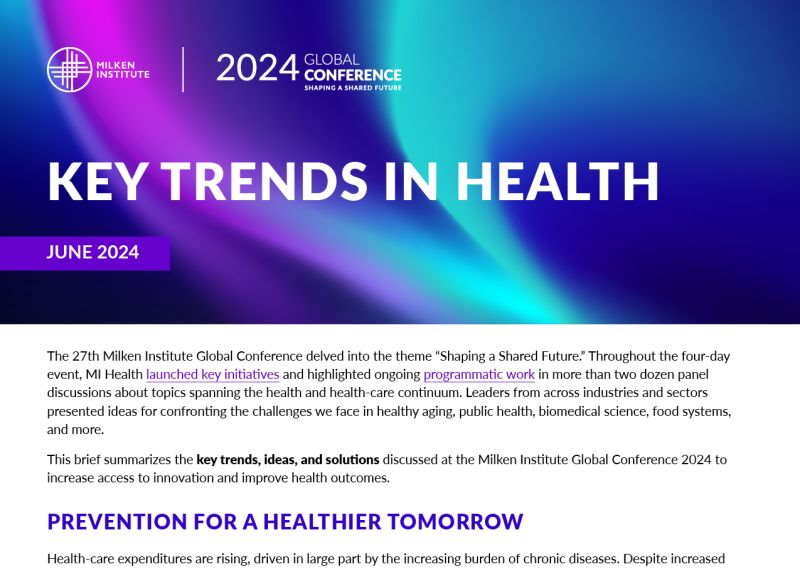 MILKEN INSTITUTE

2024 GLOBAL CONFERENCE
SHAPING A SHARED FUTURE

KEY TRENDS IN HEALTH

JUNE 2024

The 27th Milken Institute Global Conference delved into the theme "Shaping a Shared Future." Throughout the four-day event, MI Health launched key initiatives and highlighted ongoing programmatic work in more than two dozen panel discussions about topics spanning the health and health-care continuum. Leaders from across industries and sectors presented ideas for confronting the challenges we face in healthy aging, public health, biomedical science, food systems, and more.

This brief summarizes the key trends, ideas, and solutions discussed at the Milken Institute Global Conference 2024 to increase access to innovation and improve health outcomes.

PREVENTION FOR A HEALTHIER TOMORROW

Health-care expenditures are rising, driven in large part by the increasing burden of chronic diseases. Despite increased